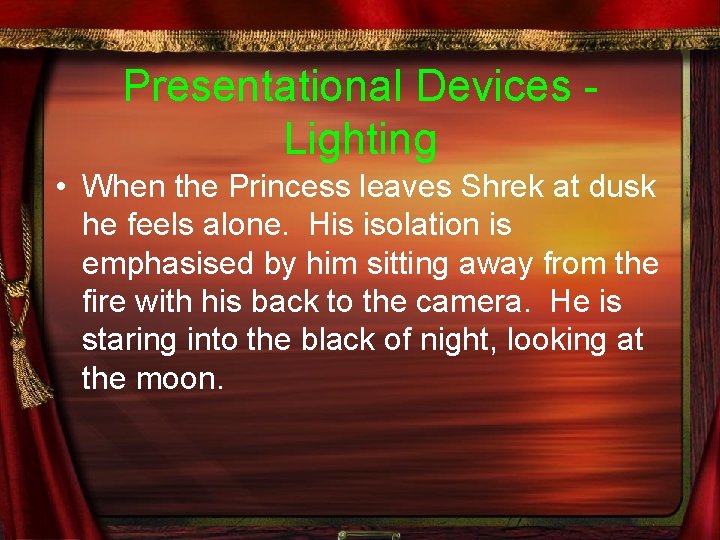 Presentational Devices - Lighting

• When the Princess leaves Shrek at dusk he feels alone. His isolation is emphasised by him sitting away from the fire with his back to the camera. He is staring into the black of night, looking at the moon.